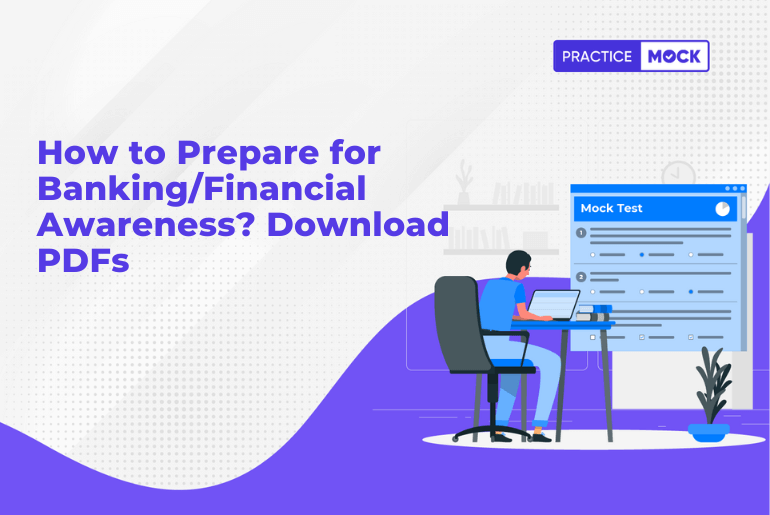 PRACTICE MOCK

How to Prepare for Banking/Financial Awareness? Download PDFs

Mock Test

1

2